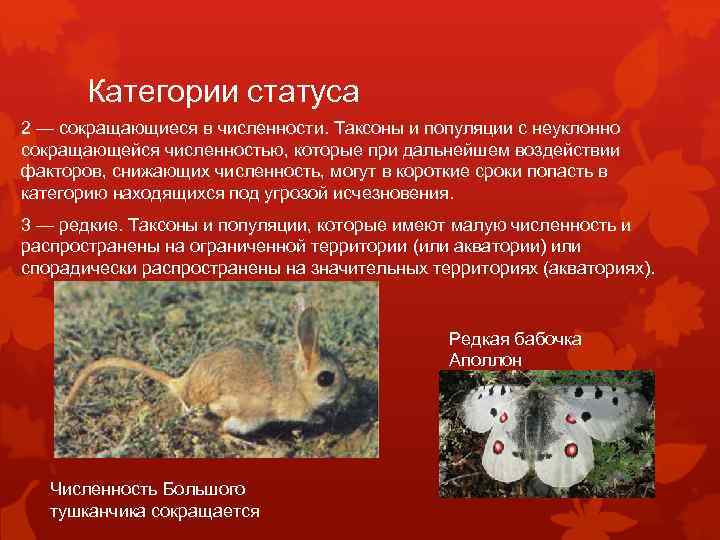 Категории статуса

2 — сокращающиеся в численности. Таксоны и популяции с неуклонно сокращающейся численностью, которые при дальнейшем воздействии факторов, снижающих численность, могут в короткие сроки попасть в категорию находящихся под угрозой исчезновения.

3 — редкие. Таксоны и популяции, которые имеют малую численность и распространены на ограниченной территории (или акватории) или спорадически распространены на значительных территориях (акваториях).

Редкая бабочка Аполлон

Численность Большого тушканчика сокращается